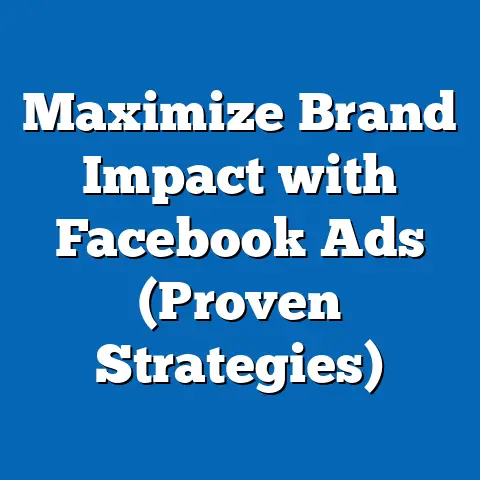 Maximize Brand Impact with Facebook Ads (Proven Strategies)